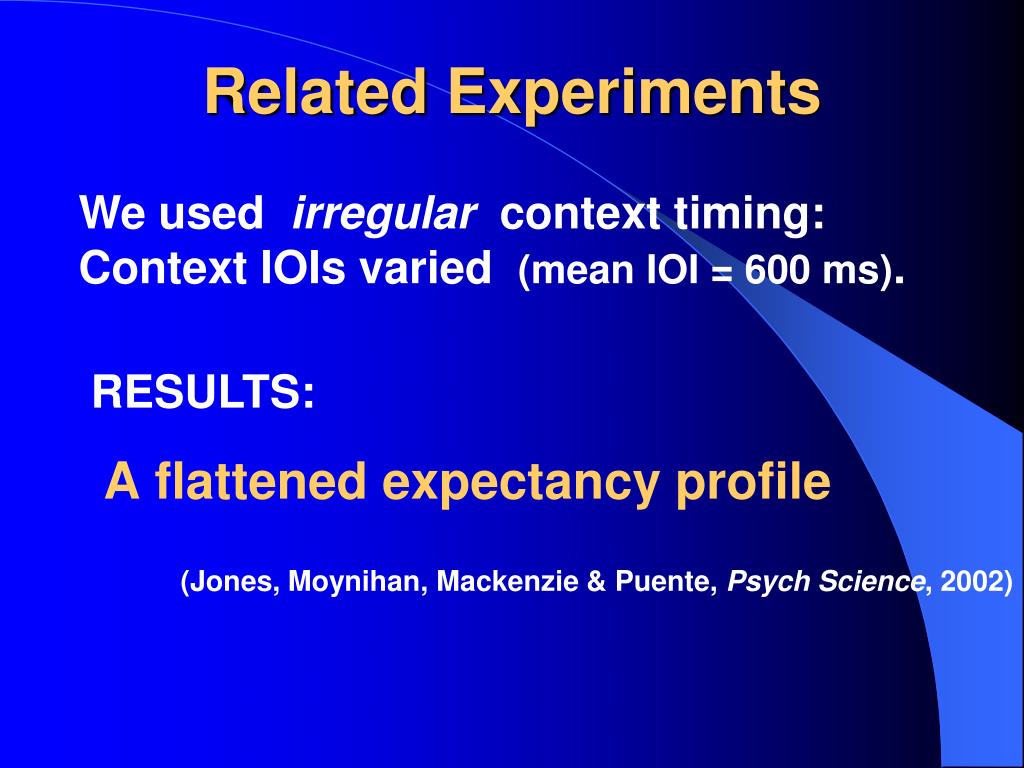 Related Experiments

We used irregular context timing: Context IOIs varied (mean IOI = 600 ms).

RESULTS:

A flattened expectancy profile

(Jones, Moynihan, Mackenzie & Puente, Psych Science, 2002)